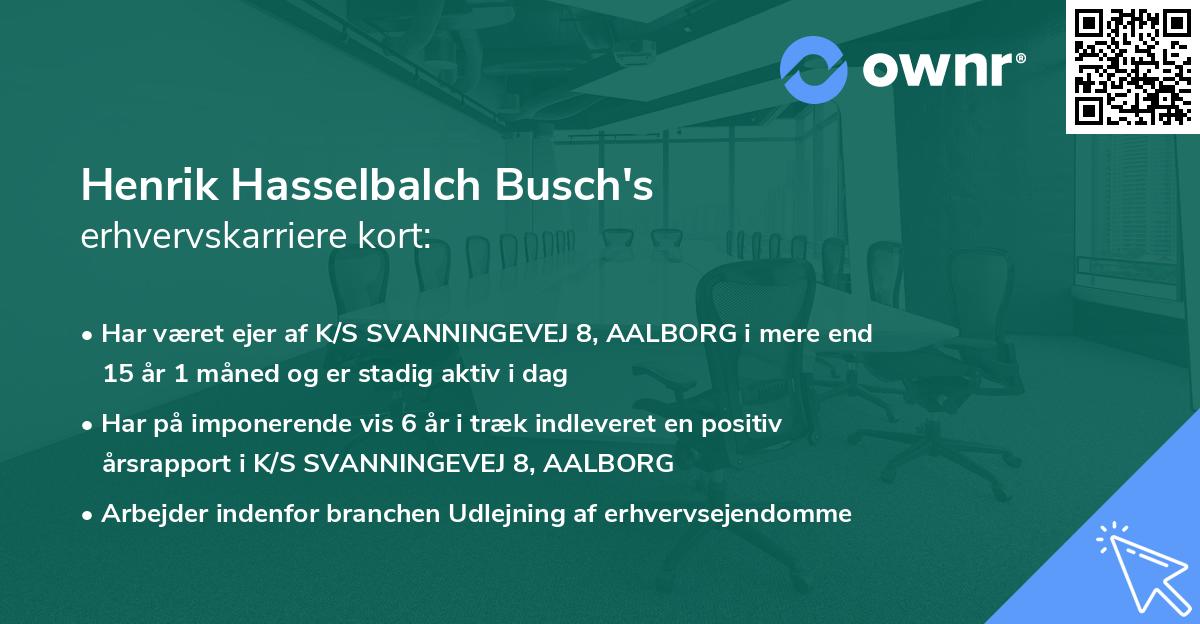 ownr®

Henrik Hasselbalch Busch's
erhvervskarriere kort:

• Har været ejer af K/S SVANNINGEVEJ 8, AALBORG i mere end 15 år 1 måned og er stadig aktiv i dag

• Har på imponerende vis 6 år i træk indleveret en positiv årsrapport i K/S SVANNINGEVEJ 8, AALBORG

• Arbejder indenfor branchen Udlejning af erhvervsejendomme